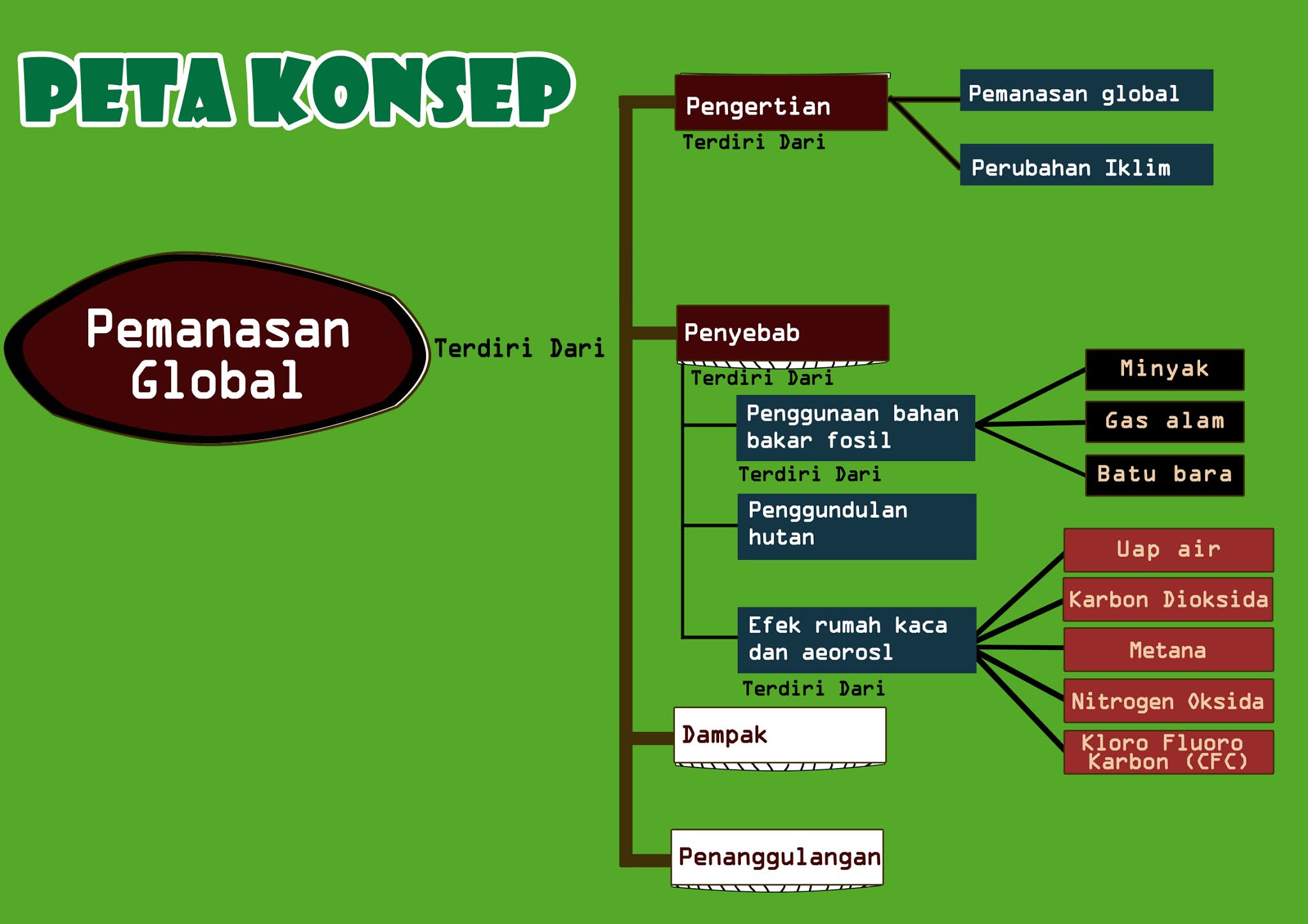 PETA KONSEP

Pemanasan Global

Terdiri Dari

Pengertian

Terdiri Dari

Pemanasan global

Perubahan Iklim

Penyebab

Terdiri Dari

Penggunaan bahan bakar fosil

Terdiri Dari

Minyak

Gas alam

Batu bara

Penggundulan hutan

Efek rumah kaca dan aeorosl

Terdiri Dari

Uap air

Karbon Dioksida

Metana

Nitrogen Oksida

Kloro Fluoro Karbon (CFC)

Dampak

Penanggulangan